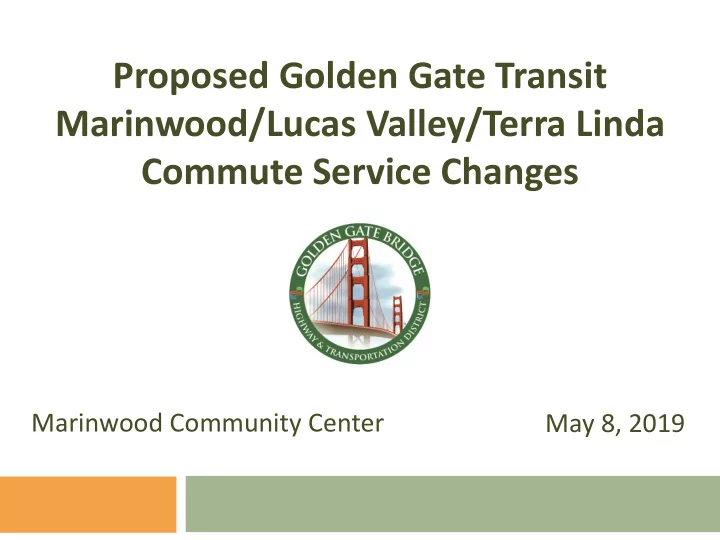 Proposed Golden Gate Transit Marinwood/Lucas Valley/Terra Linda Commute Service Changes

GOLDEN GATE BRIDGE
HIGHWAY & TRANSPORTATION DISTRICT

Marinwood Community Center

May 8, 2019